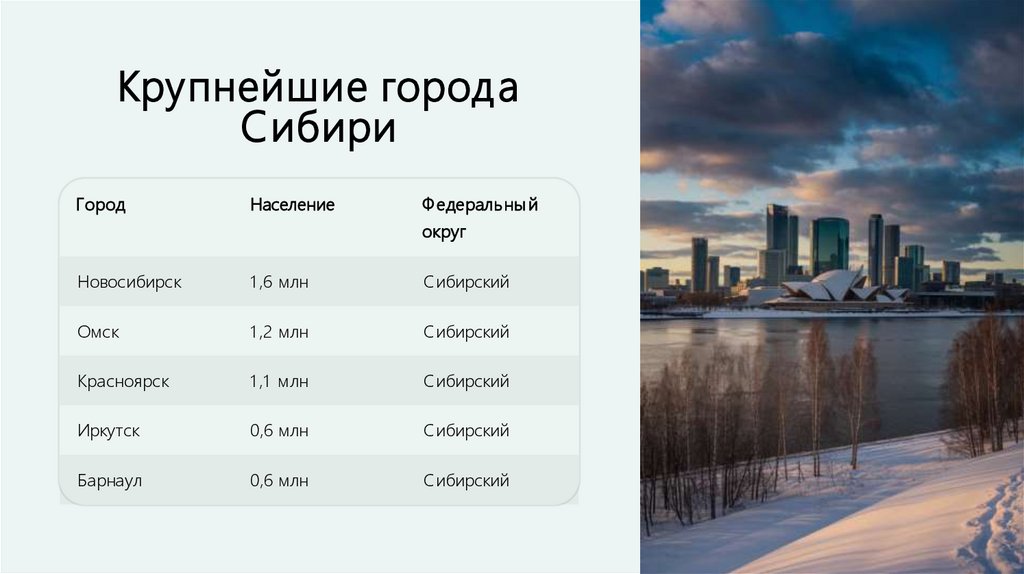 Крупнейшие города Сибири

| Город | Население | Федеральный округ |
|---|---|---|
| Новосибирск | 1,6 млн | Сибирский |
| Омск | 1,2 млн | Сибирский |
| Красноярск | 1,1 млн | Сибирский |
| Иркутск | 0,6 млн | Сибирский |
| Барнаул | 0,6 млн | Сибирский |